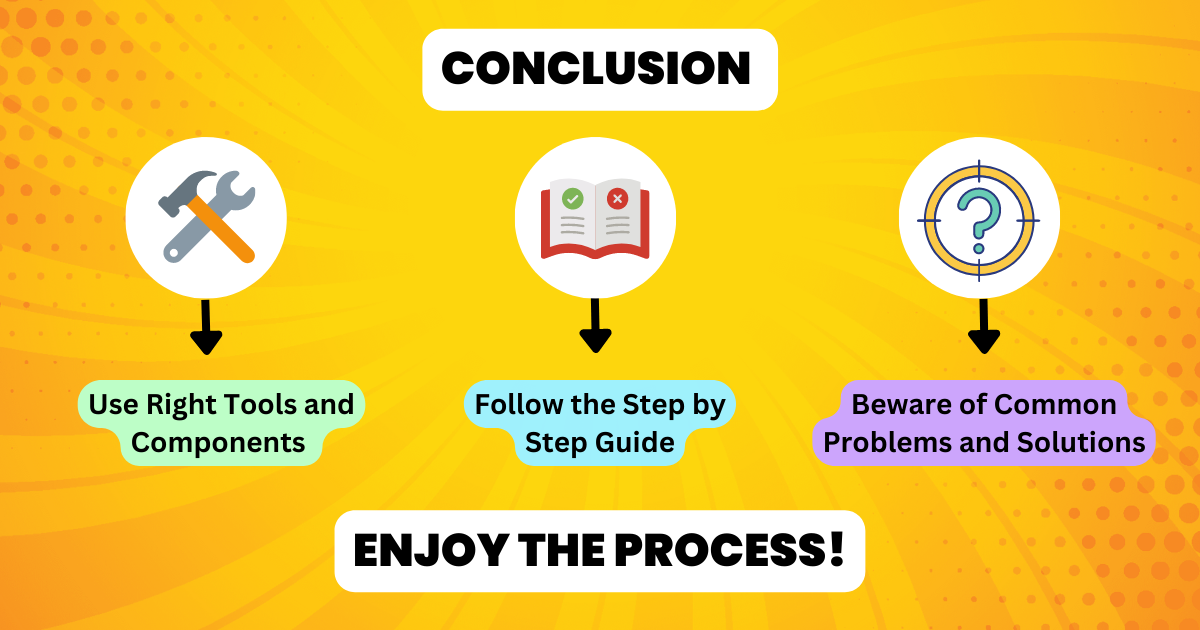 CONCLUSION

Use Right Tools and Components

Follow the Step by Step Guide

Beware of Common Problems and Solutions

ENJOY THE PROCESS!